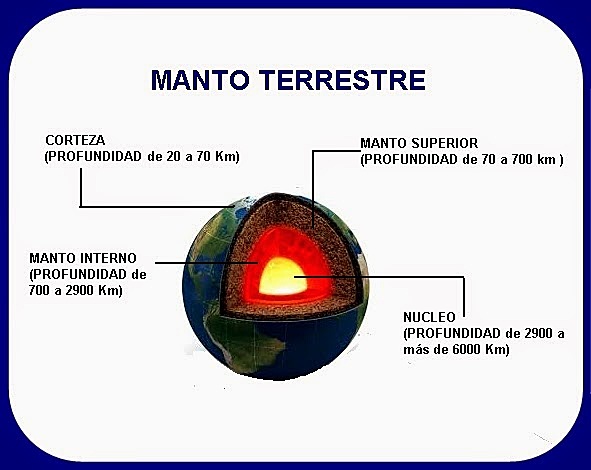 MANTO TERRESTRE

CORTEZA
(PROFUNDIDAD de 20 a 70 Km)

MANTO SUPERIOR
(PROFUNDIDAD de 70 a 700 km )

MANTO INTERNO
(PROFUNDIDAD de 700 a 2900 Km)

NUCLEO
(PROFUNDIDAD de 2900 a más de 6000 Km)